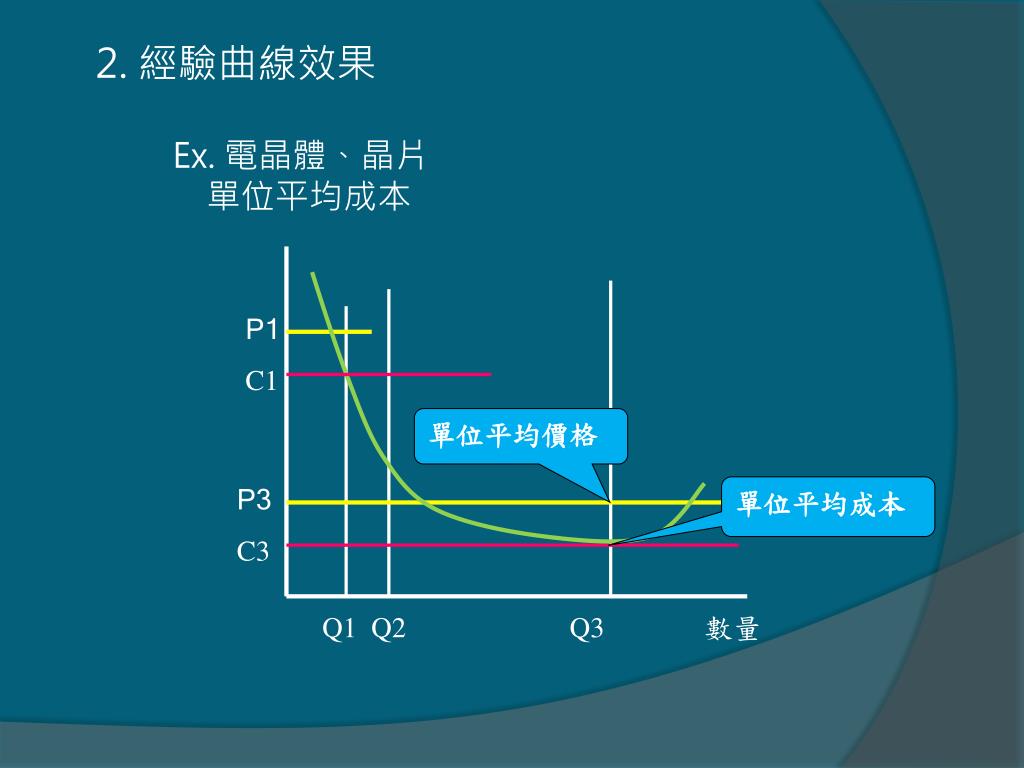 2. 經驗曲線效果

Ex. 電晶體、晶片
單位平均成本

P1
C1
單位平均價格
P3
單位平均成本
C3
Q1 Q2 Q3 數量